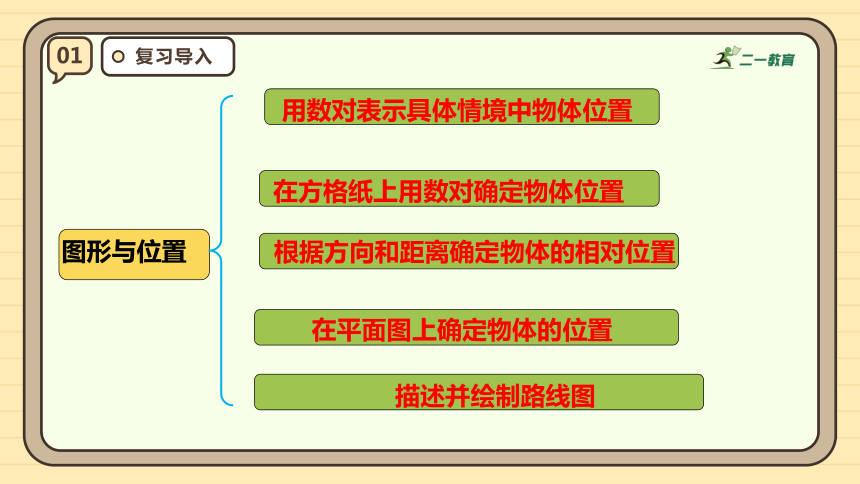 01

复习导入

二一教育

图形与位置

用数对表示具体情境中物体位置

在方格纸上用数对确定物体位置

根据方向和距离确定物体的相对位置

在平面图上确定物体的位置

描述并绘制路线图